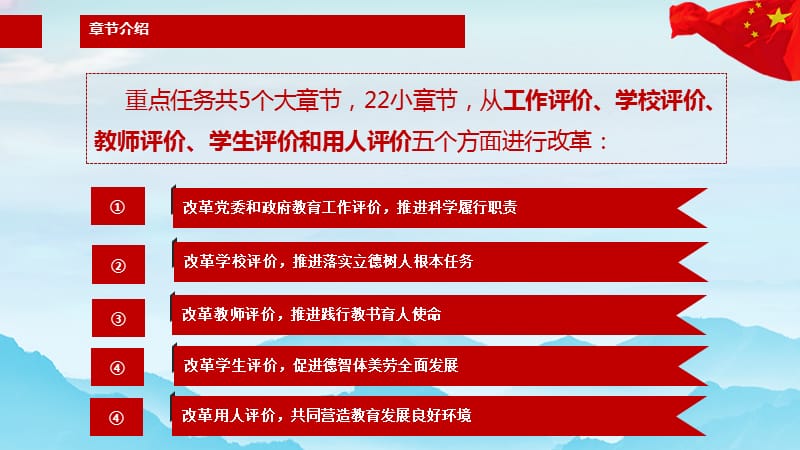 章节介绍

重点任务共5个大章节，22小章节，从工作评价、学校评价、教师评价、学生评价和用人评价五个方面进行改革：

①
改革党委和政府教育工作评价，推进科学履行职责

②
改革学校评价，推进落实立德树人根本任务

③
改革教师评价，推进践行教书育人使命

④
改革学生评价，促进德智体美劳全面发展

④
改革用人评价，共同营造教育发展良好环境